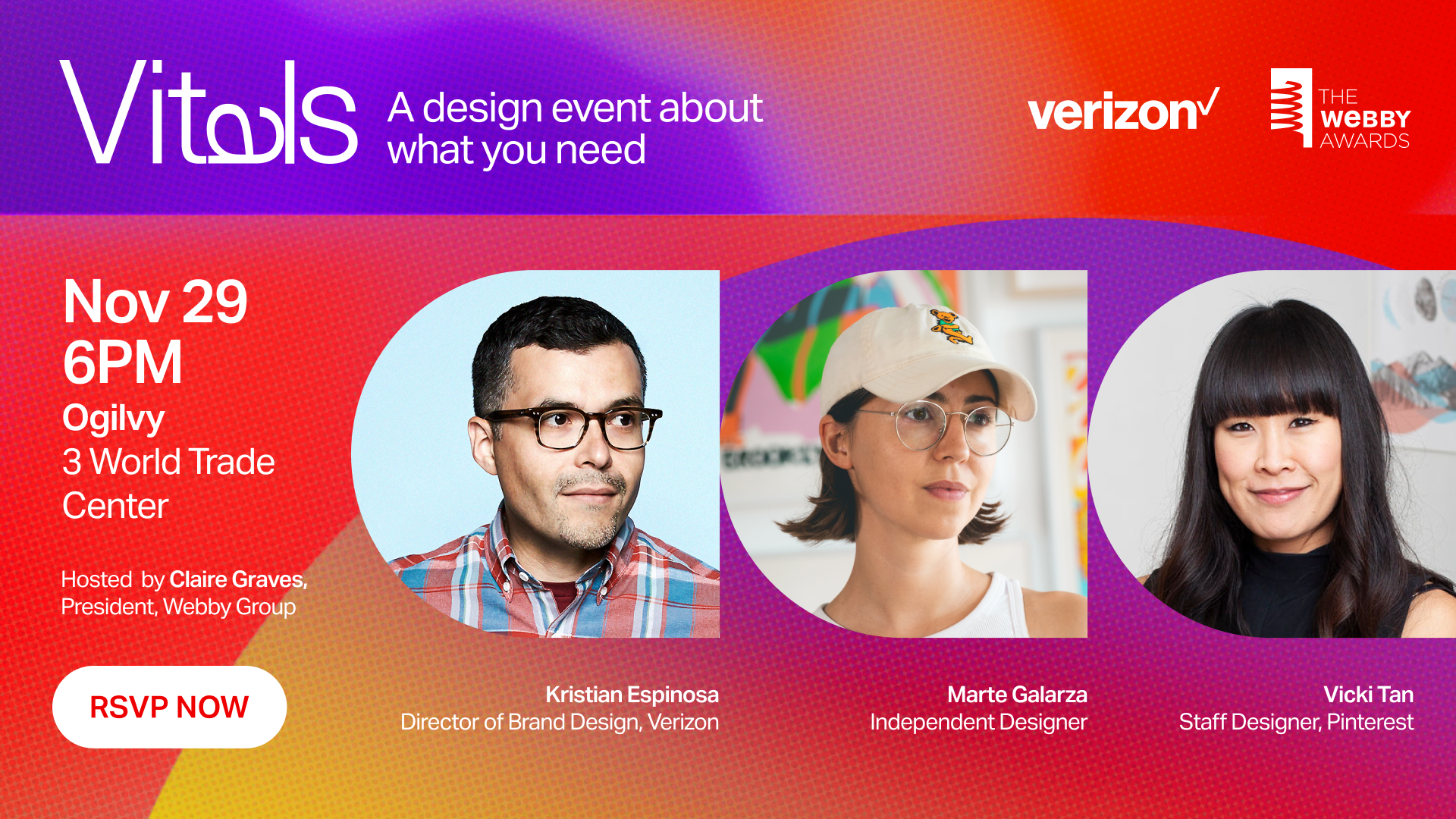 Vitals A design event about what you need

verizon

THE WEBBY AWARDS

Nov 29
6PM
Ogilvy
3 World Trade Center

Hosted by Claire Graves, President, Webby Group

RSVP NOW

Kristian Espinosa
Director of Brand Design, Verizon

Marte Galarza
Independent Designer

Vicki Tan
Staff Designer, Pinterest